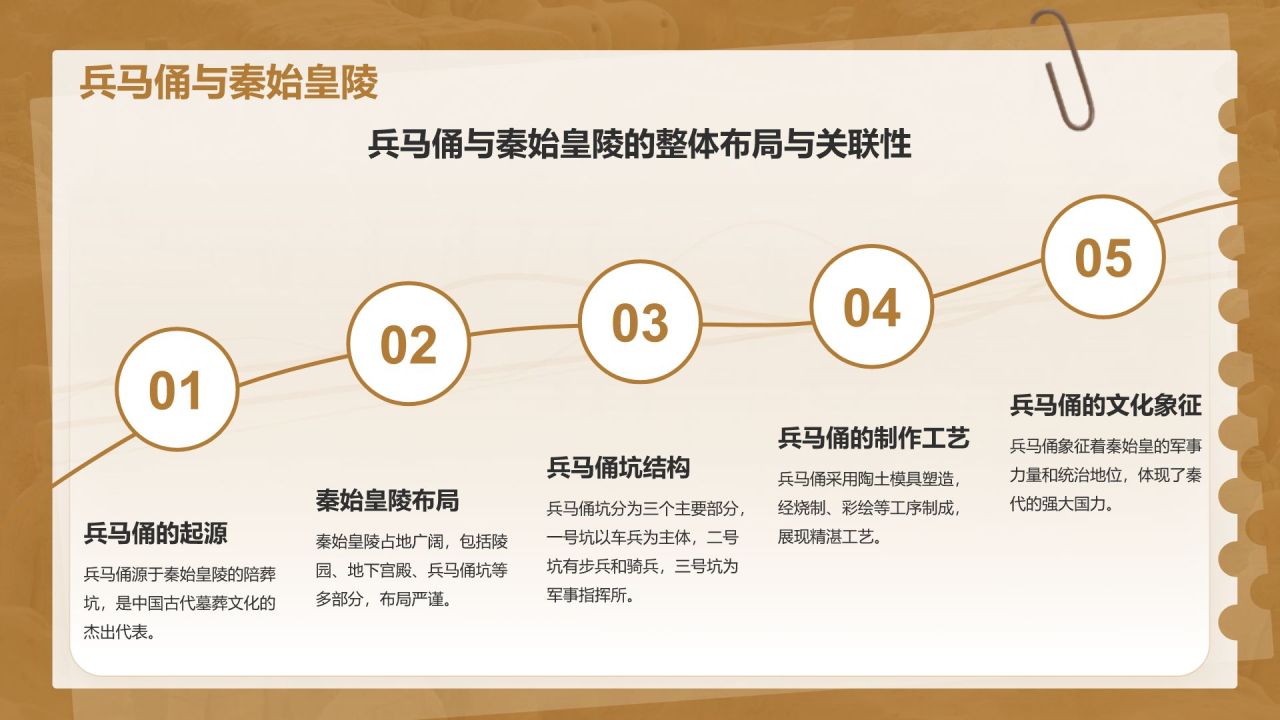 兵马俑与秦始皇陵

兵马俑与秦始皇陵的整体布局与关联性

01

兵马俑的起源

兵马俑源于秦始皇陵的陪葬坑，是中国古代墓葬文化的杰出代表。

02

秦始皇陵布局

秦始皇陵占地广阔，包括陵园、地下宫殿、兵马俑坑等多部分，布局严谨。

03

兵马俑坑结构

兵马俑坑分为三个主要部分，一号坑以车兵为主体，二号坑有步兵和骑兵，三号坑为军事指挥所。

04

兵马俑的制作工艺

兵马俑采用陶土模具塑造，经烧制、彩绘等工序制成，展现精湛工艺。

05

兵马俑的文化象征

兵马俑象征着秦始皇的军事力量和统治地位，体现了秦代的强大国力。